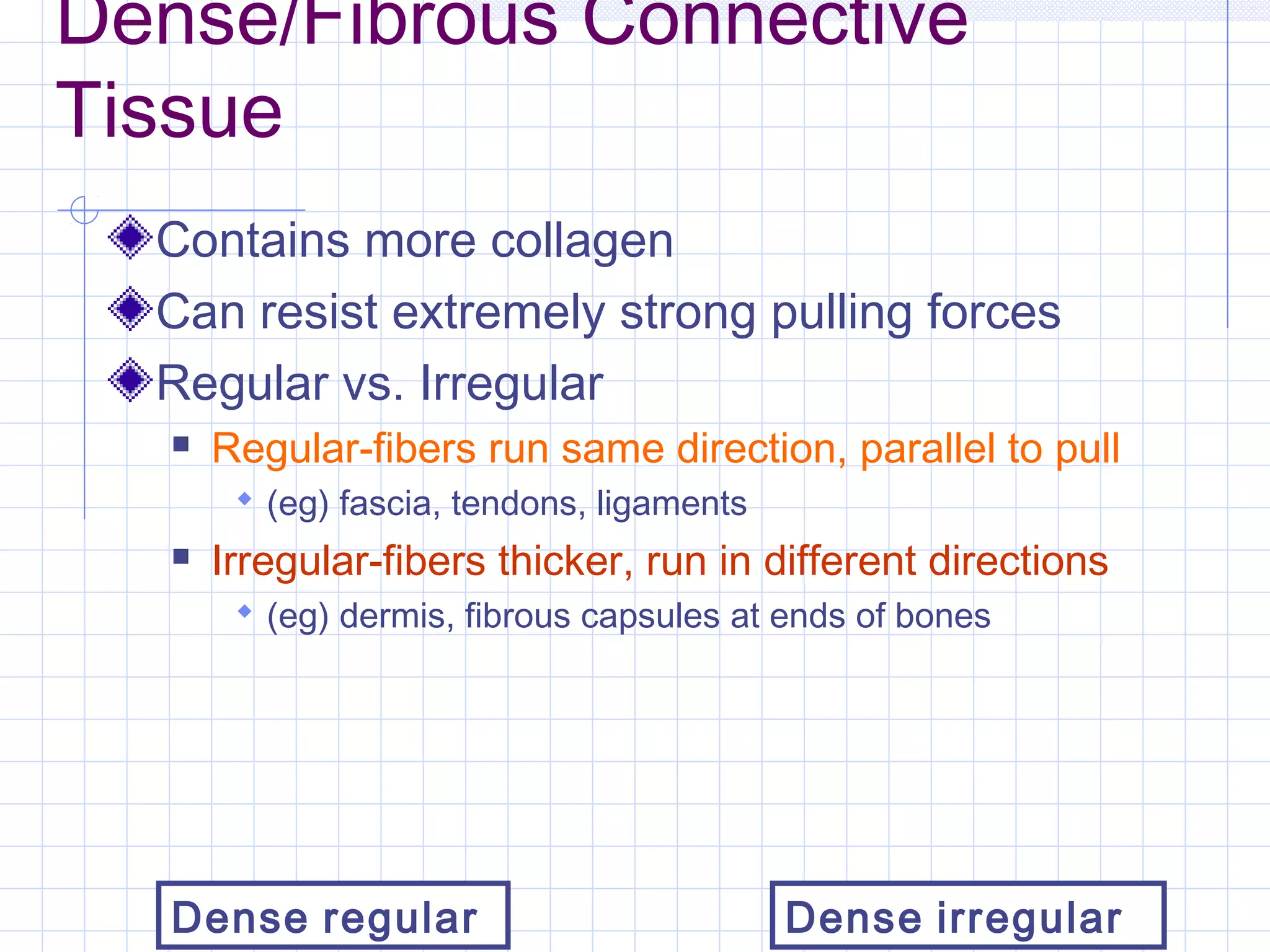 Dense/Fibrous Connective Tissue

Contains more collagen

Can resist extremely strong pulling forces

Regular vs. Irregular

Regular-fibers run same direction, parallel to pull

(eg) fascia, tendons, ligaments

Irregular-fibers thicker, run in different directions

(eg) dermis, fibrous capsules at ends of bones

Dense regular

Dense irregular